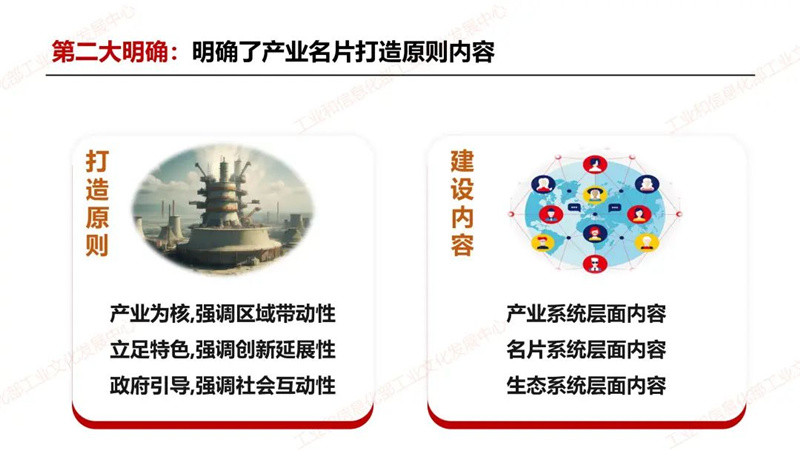 第二大明确：明确了产业名片打造原则内容

打造原则

产业为核,强调区域带动性
立足特色,强调创新延展性
政府引导,强调社会互动性

建设内容

产业系统层面内容
名片系统层面内容
生态系统层面内容

工业和信息化部工业文化发展中心